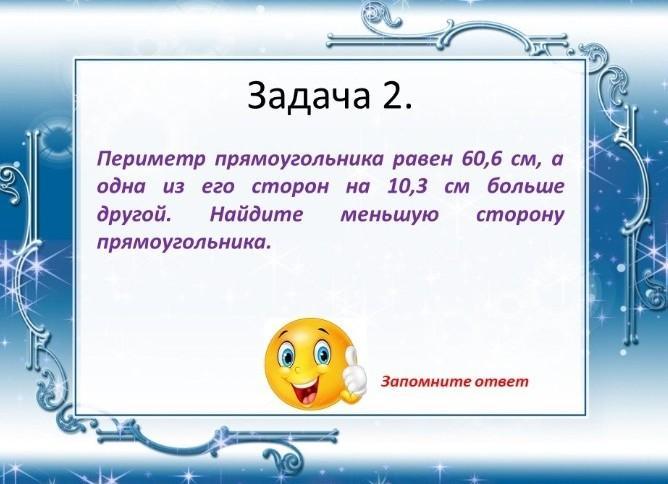 Задача 2.

Периметр прямоугольника равен 60,6 см, а одна из его сторон на 10,3 см больше другой. Найдите меньшую сторону прямоугольника.

Запомните ответ